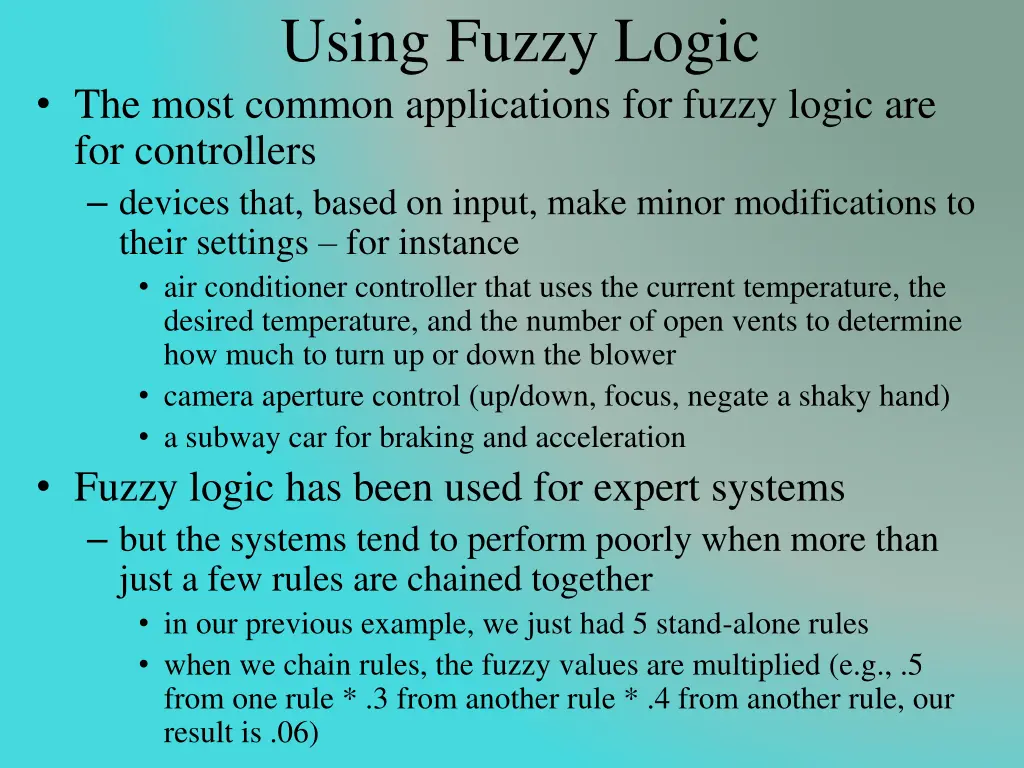 Using Fuzzy Logic

• The most common applications for fuzzy logic are for controllers
  – devices that, based on input, make minor modifications to their settings – for instance
    • air conditioner controller that uses the current temperature, the desired temperature, and the number of open vents to determine how much to turn up or down the blower
    • camera aperture control (up/down, focus, negate a shaky hand)
    • a subway car for braking and acceleration
• Fuzzy logic has been used for expert systems
  – but the systems tend to perform poorly when more than just a few rules are chained together
    • in our previous example, we just had 5 stand-alone rules
    • when we chain rules, the fuzzy values are multiplied (e.g., .5 from one rule * .3 from another rule * .4 from another rule, our result is .06)